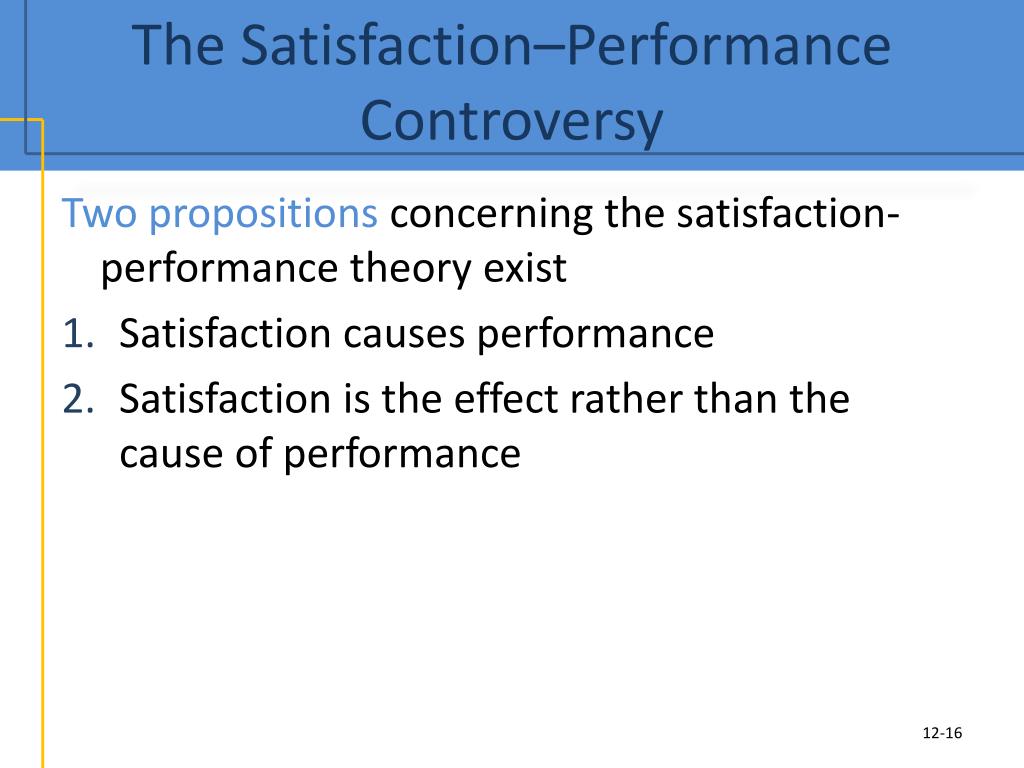 The Satisfaction–Performance Controversy

Two propositions concerning the satisfaction-performance theory exist

1. Satisfaction causes performance
2. Satisfaction is the effect rather than the cause of performance

12-16